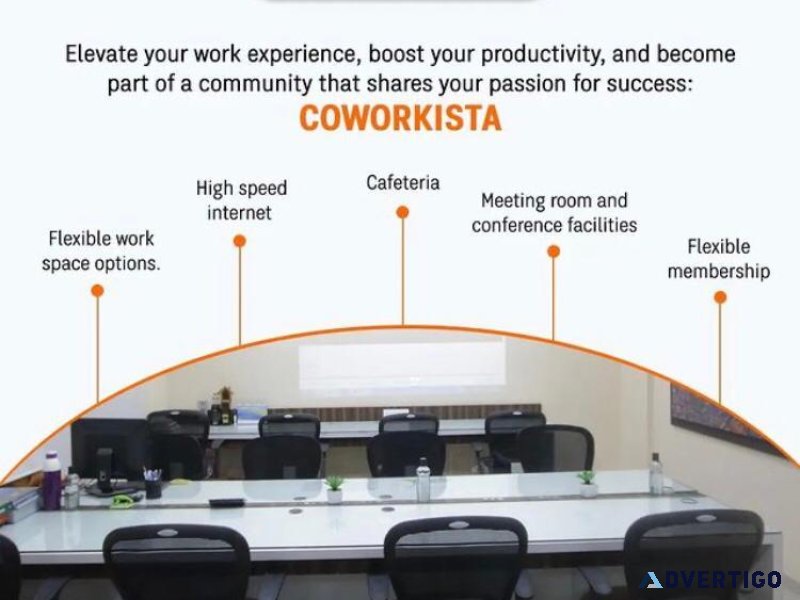 Elevate your work experience, boost your productivity, and become part of a community that shares your passion for success:
COWORKISTA

Flexible work space options.

High speed internet

Cafeteria

Meeting room and conference facilities

Flexible membership

ADVERTIGO